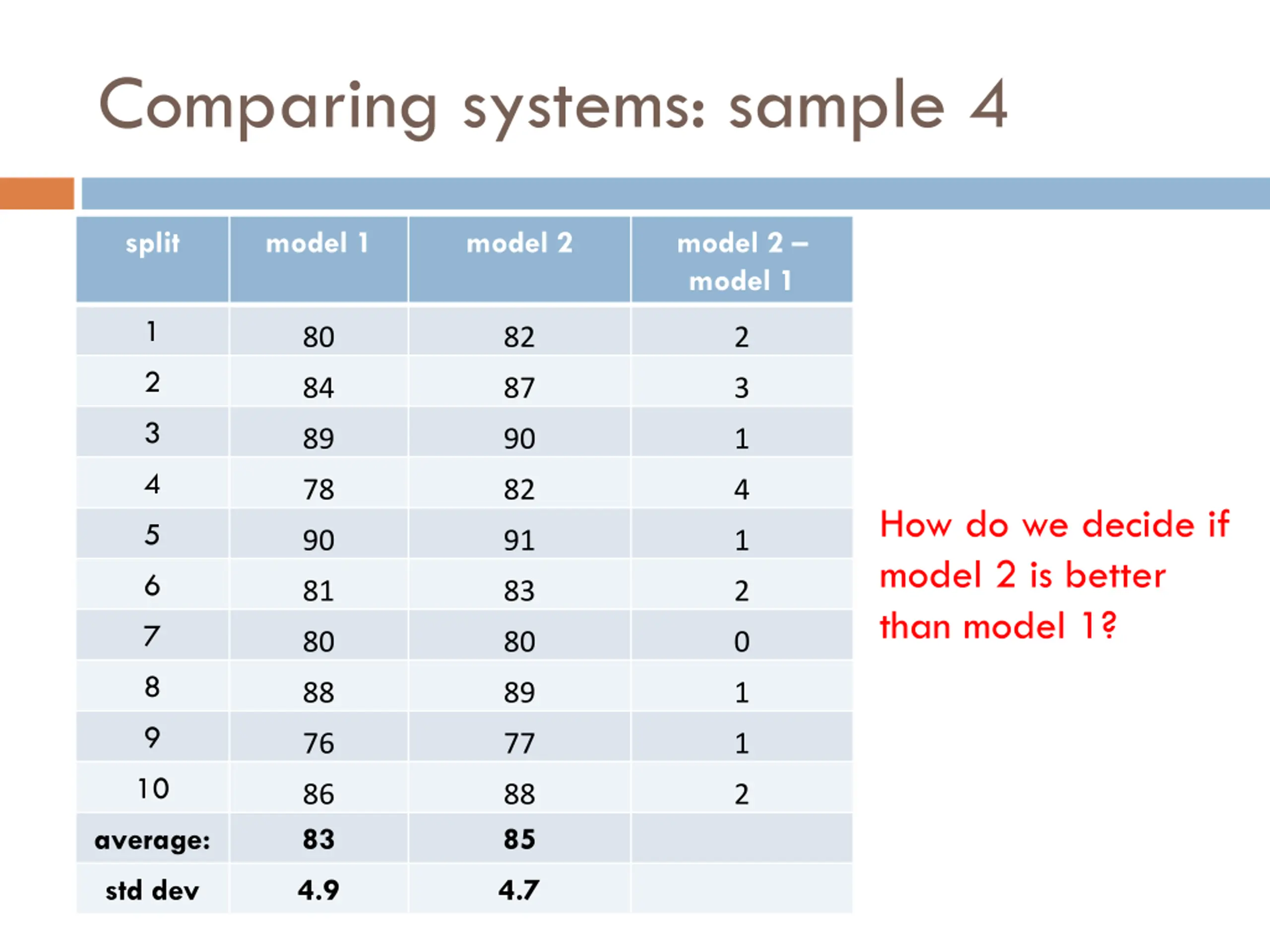 Comparing systems: sample 4

| split | model 1 | model 2 | model 2 – model 1 |
|---|---|---|---|
| 1 | 80 | 82 | 2 |
| 2 | 84 | 87 | 3 |
| 3 | 89 | 90 | 1 |
| 4 | 78 | 82 | 4 |
| 5 | 90 | 91 | 1 |
| 6 | 81 | 83 | 2 |
| 7 | 80 | 80 | 0 |
| 8 | 88 | 89 | 1 |
| 9 | 76 | 77 | 1 |
| 10 | 86 | 88 | 2 |
| average: | 83 | 85 | |
| std dev | 4.9 | 4.7 | |

How do we decide if model 2 is better than model 1?